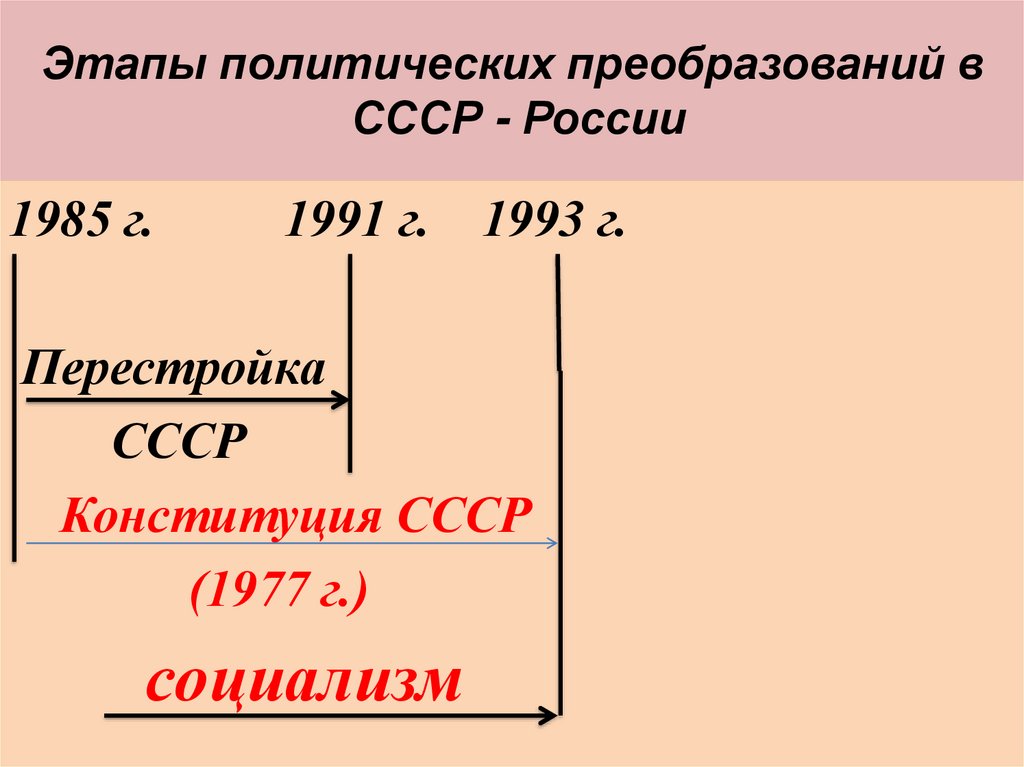 Этапы политических преобразований в СССР - России

1985 г. 1991 г. 1993 г.

Перестройка

СССР

Конституция СССР

(1977 г.)

социализм